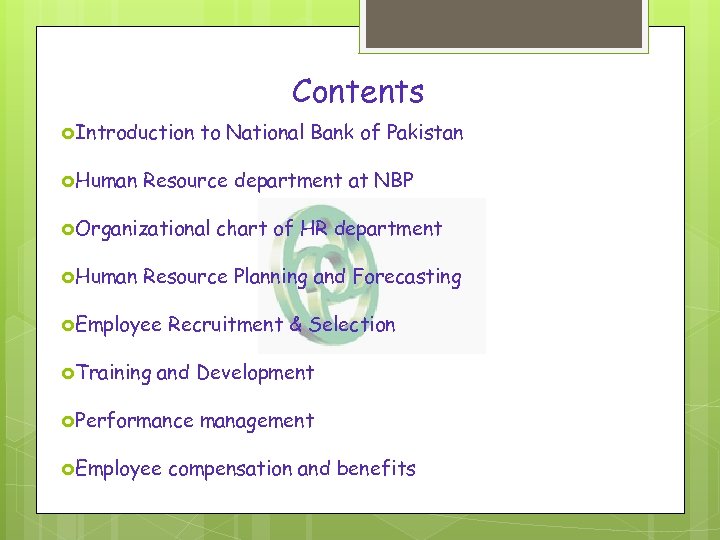 Contents

Introduction to National Bank of Pakistan

Human Resource department at NBP

Organizational chart of HR department

Human Resource Planning and Forecasting

Employee Recruitment & Selection

Training and Development

Performance management

Employee compensation and benefits